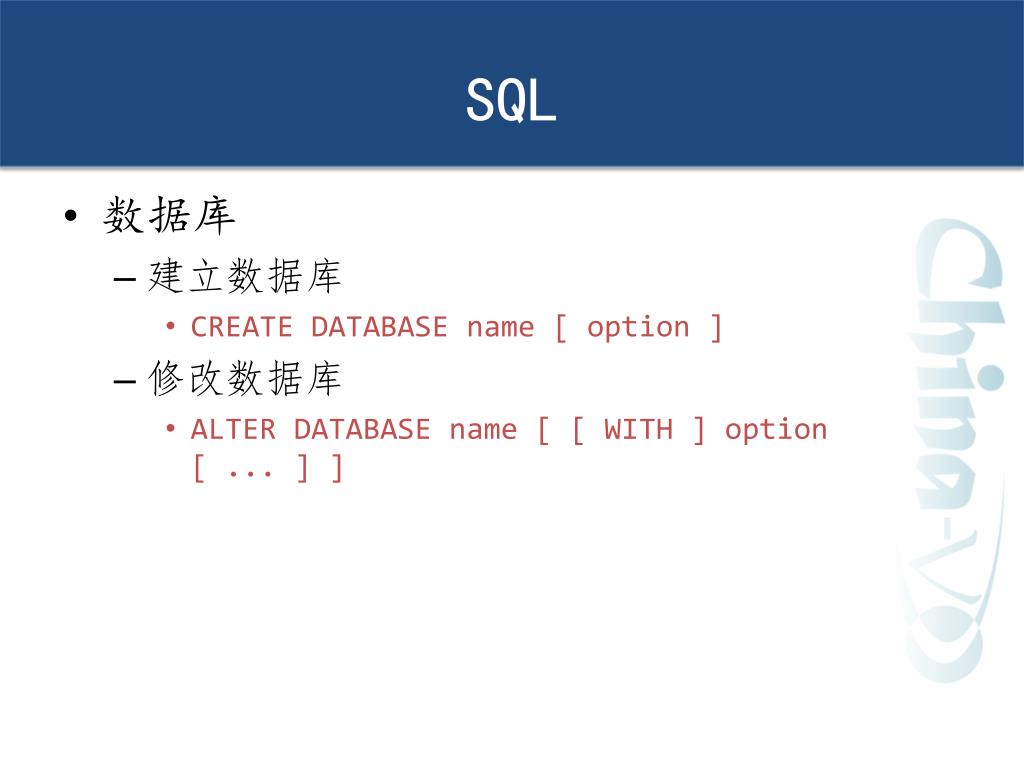 SQL

• 数据库

– 建立数据库

• CREATE DATABASE name [ option ]

– 修改数据库

• ALTER DATABASE name [ [ WITH ] option [ ... ] ]

China-VO